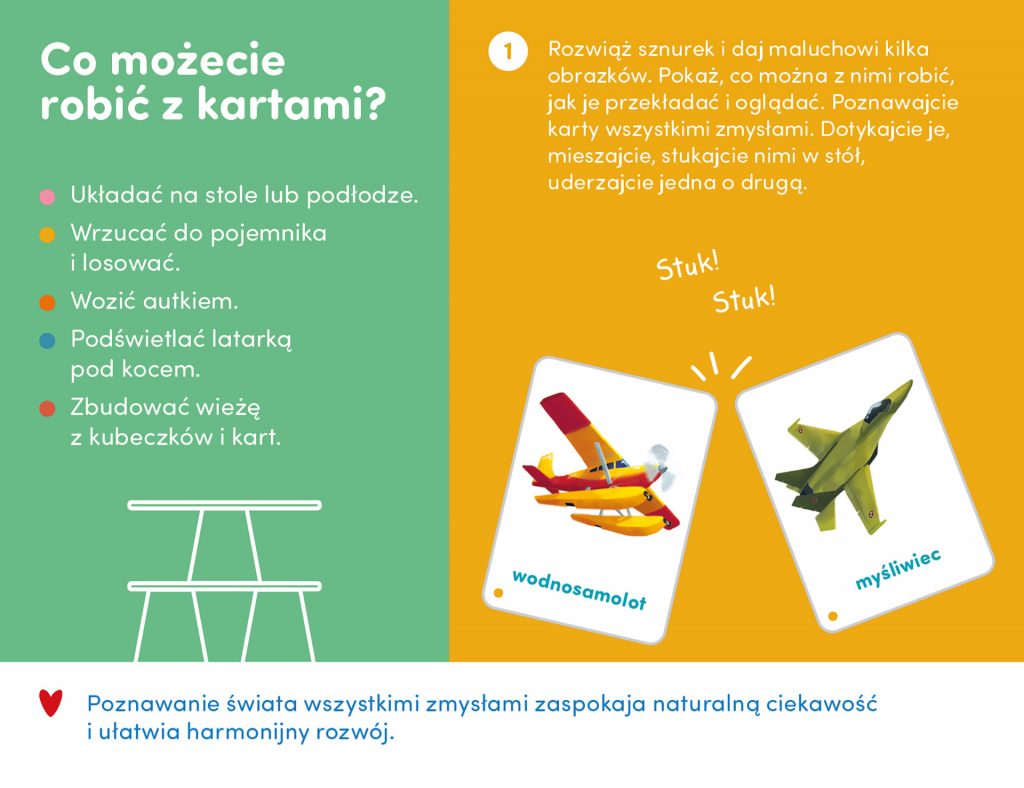 Co możecie robić z kartami?

Układać na stole lub podłodze.

Wrzucać do pojemnika i losować.

Wozić autkiem.

Podświetlać latarką pod kocem.

Zbudować wieżę z kubeczków i kart.

1 Rozwiąż sznurek i daj maluchowi kilka obrazków. Pokaż, co można z nimi robić, jak je przekładać i oglądać. Poznawajcie karty wszystkimi zmysłami. Dotykajcie je, mieszajcie, stukajcie nimi w stół, uderzajcie jedna o drugą.

Stuk!
Stuk!

wodnosamolot

myśliwiec

Poznawanie świata wszystkimi zmysłami zaspokaja naturalną ciekawość i ułatwia harmonijny rozwój.